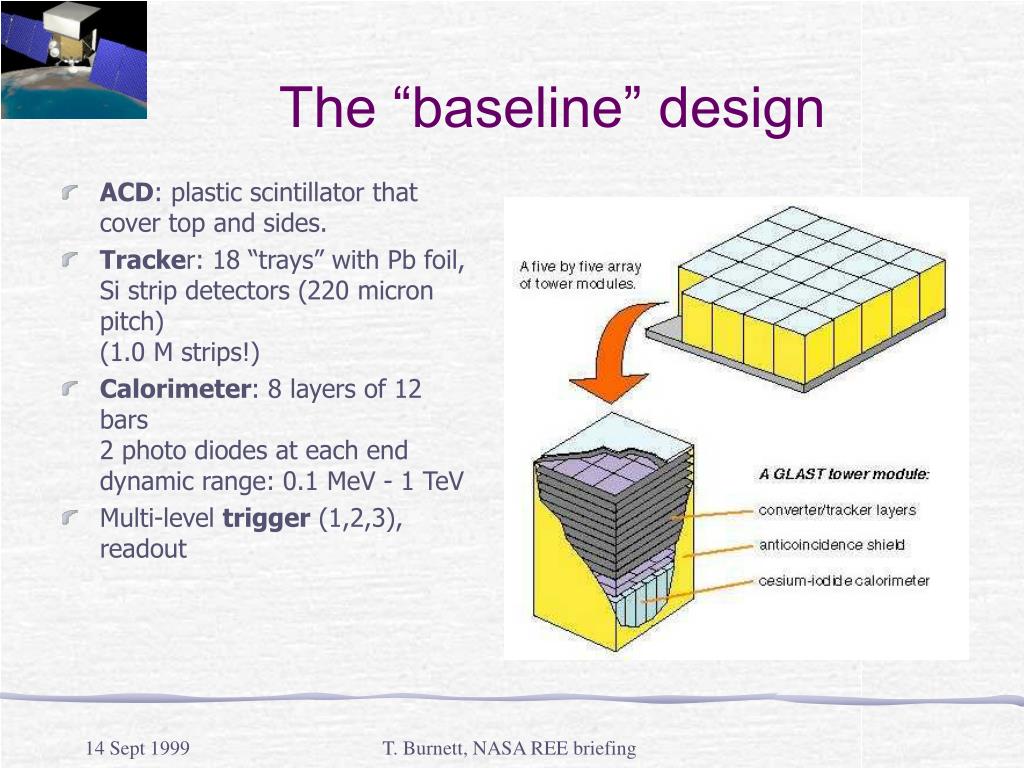 The “baseline” design

ACD: plastic scintillator that cover top and sides.

Tracker: 18 “trays” with Pb foil, Si strip detectors (220 micron pitch)
(1.0 M strips!)

Calorimeter: 8 layers of 12 bars
2 photo diodes at each end
dynamic range: 0.1 MeV - 1 TeV

Multi-level trigger (1,2,3), readout

A five by five array of tower modules.

A GLAST tower module:
converter/tracker layers
anticoincidence shield
cesium-iodide calorimeter

14 Sept 1999

T. Burnett, NASA REE briefing